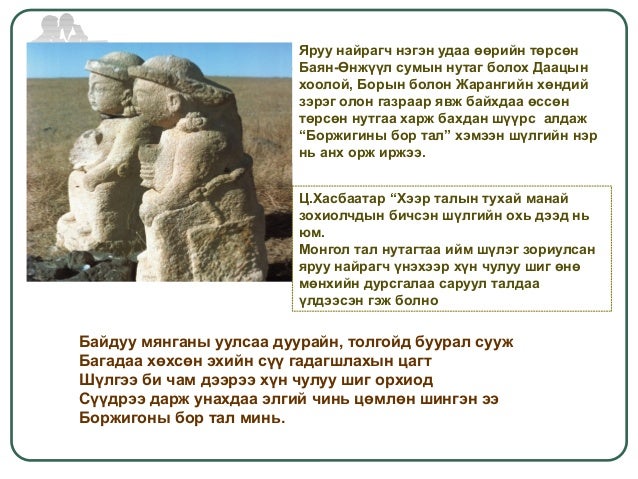 Яруу найрагч нэгэн удаа өөрийн төрсөн Баян-Өнжүүл сумын нутаг болох Даацын хоолой, Борын болон Жарангийн хөндий зэрэг олон газраар явж байхдаа өссөн төрсөн нутгаа харж бахдан шүүрс алдаж “Боржигины бор тал” хэмээн шүлгийн нэр нь анх орж иржээ.

Ц.Хасбаатар “Хээр талын тухай манай зохиолчдын бичсэн шүлгийн охь дээд нь юм.
Монгол тал нутагтаа ийм шүлэг зориулсан яруу найрагч үнэхээр хүн чулуу шиг өнө мөнхийн дурсгалаа саруул талдаа үлдээсэн гэж болно

Байдуу мянганы уулсаа дуурайн, толгойд буурал сууж
Багадаа хөхсөн эхийн сүү гадагшлахын цагт
Шүлгээ би чам дээрээ хүн чулуу шиг орхиод
Сүүдрээ дарж унахдаа элгий чинь цөмлөн шингэн ээ
Боржигоны бор тал минь.